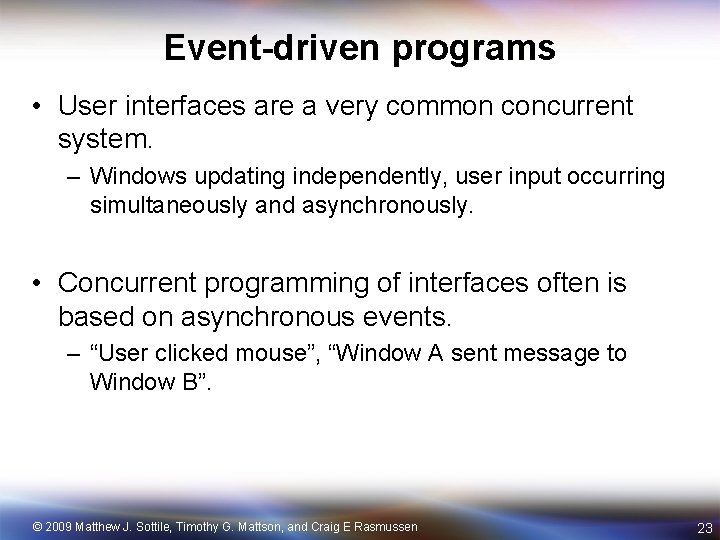 Event-driven programs

• User interfaces are a very common concurrent system.

– Windows updating independently, user input occurring simultaneously and asynchronously.

• Concurrent programming of interfaces often is based on asynchronous events.

– “User clicked mouse”, “Window A sent message to Window B”.

© 2009 Matthew J. Sottile, Timothy G. Mattson, and Craig E Rasmussen

23